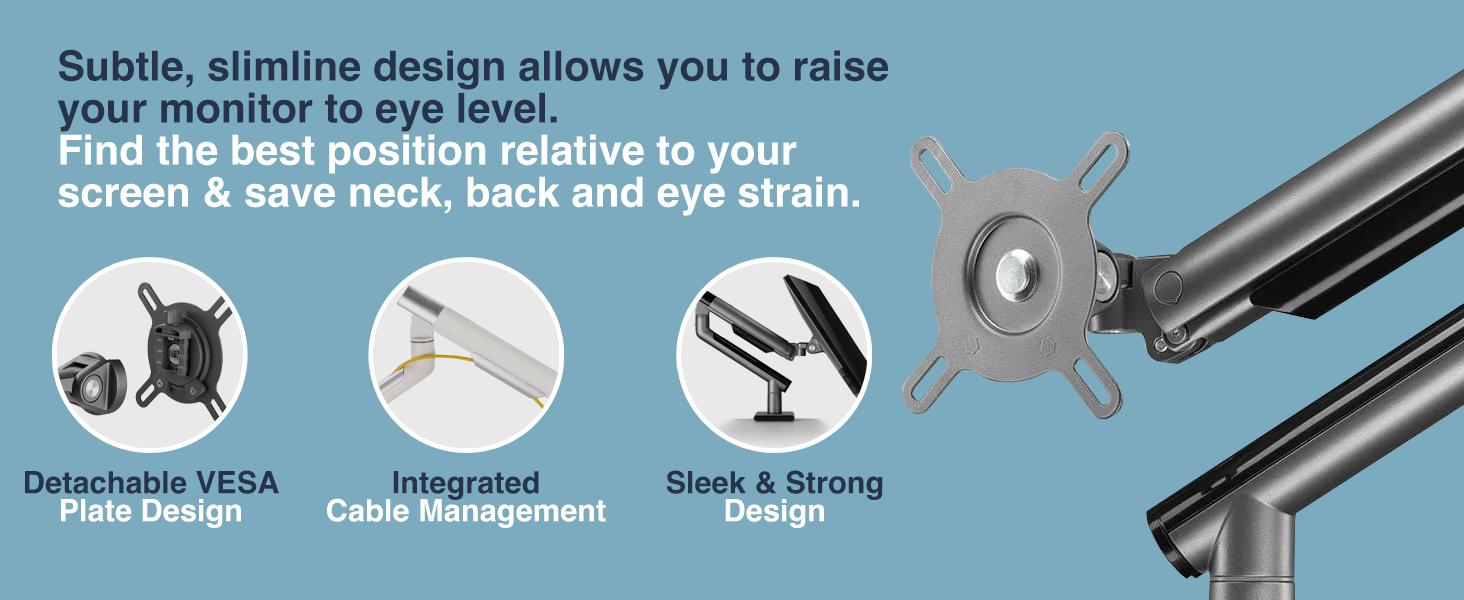 Subtle, slimline design allows you to raise your monitor to eye level.
Find the best position relative to your screen & save neck, back and eye strain.

Detachable VESA Plate Design

Integrated Cable Management

Sleek & Strong Design